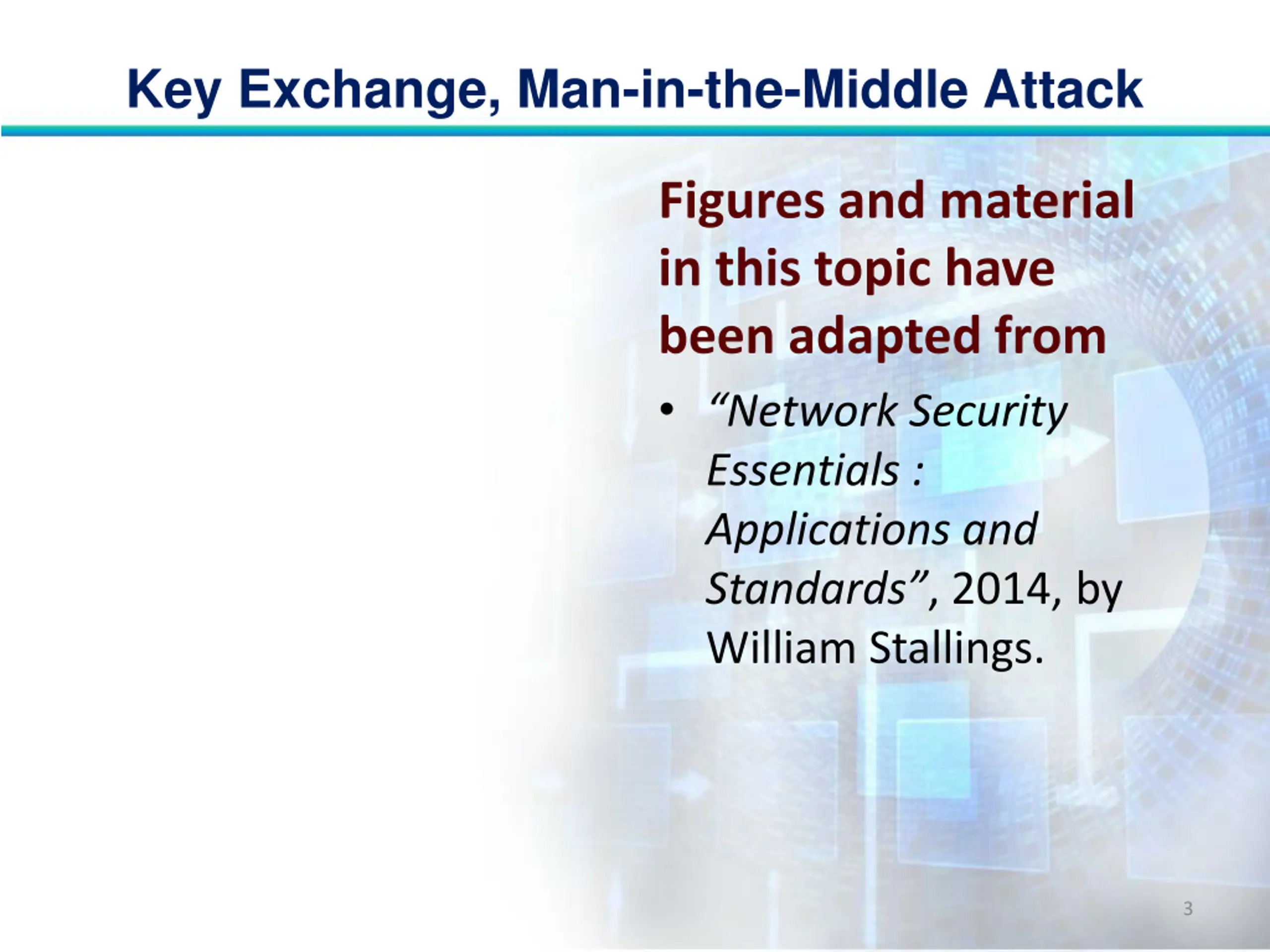 Key Exchange, Man-in-the-Middle Attack

Figures and material in this topic have been adapted from

• “Network Security Essentials : Applications and Standards”, 2014, by William Stallings.

3